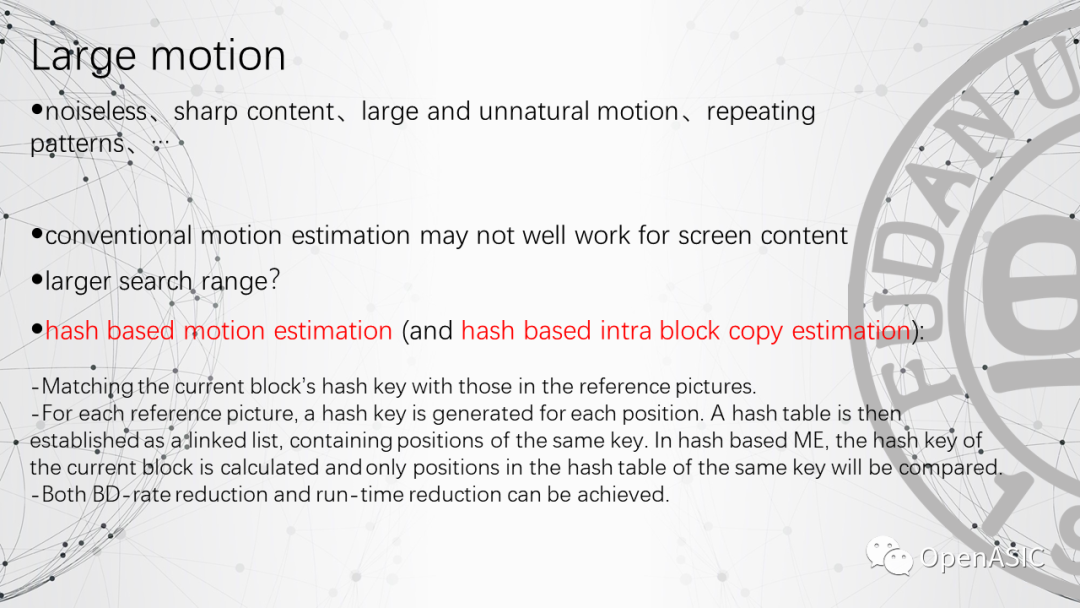 Large motion

•noiseless、sharp content、large and unnatural motion、repeating patterns、…

•conventional motion estimation may not well work for screen content

•larger search range?

•hash based motion estimation (and hash based intra block copy estimation):

-Matching the current block's hash key with those in the reference pictures.
-For each reference picture, a hash key is generated for each position. A hash table is then established as a linked list, containing positions of the same key. In hash based ME, the hash key of the current block is calculated and only positions in the hash table of the same key will be compared.
-Both BD-rate reduction and run-time reduction can be achieved.

FUDAN U

OpenASIC